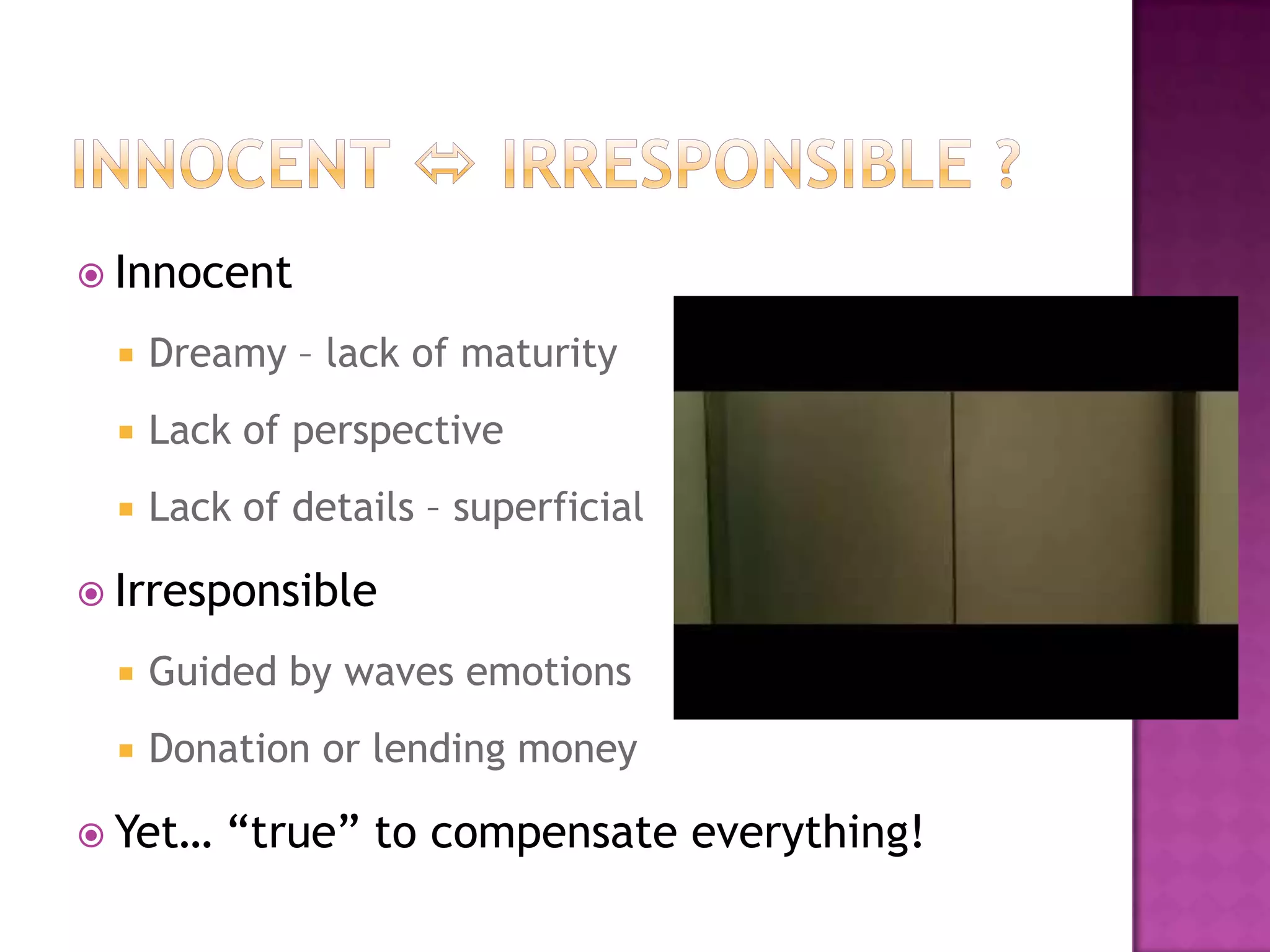 INNOCENT ⇔ IRRESPONSIBLE ?

Innocent

Dreamy – lack of maturity

Lack of perspective

Lack of details – superficial

Irresponsible

Guided by waves emotions

Donation or lending money

Yet… “true” to compensate everything!